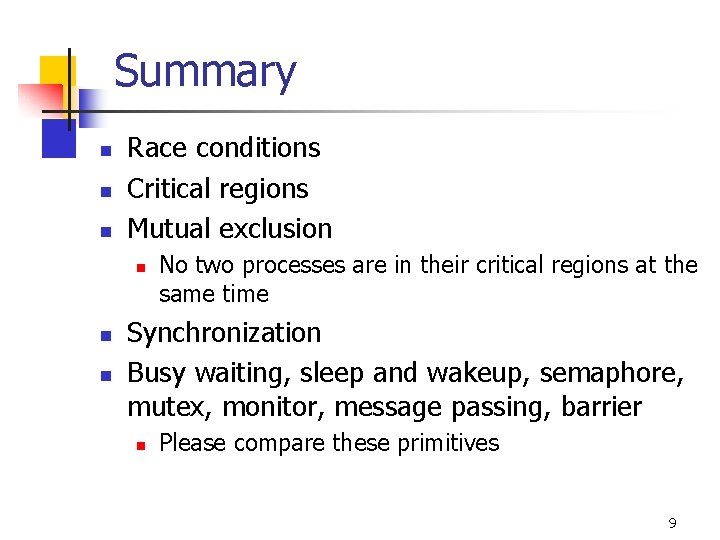 Summary

- Race conditions
- Critical regions
- Mutual exclusion
  - No two processes are in their critical regions at the same time
- Synchronization
- Busy waiting, sleep and wakeup, semaphore, mutex, monitor, message passing, barrier
  - Please compare these primitives

9